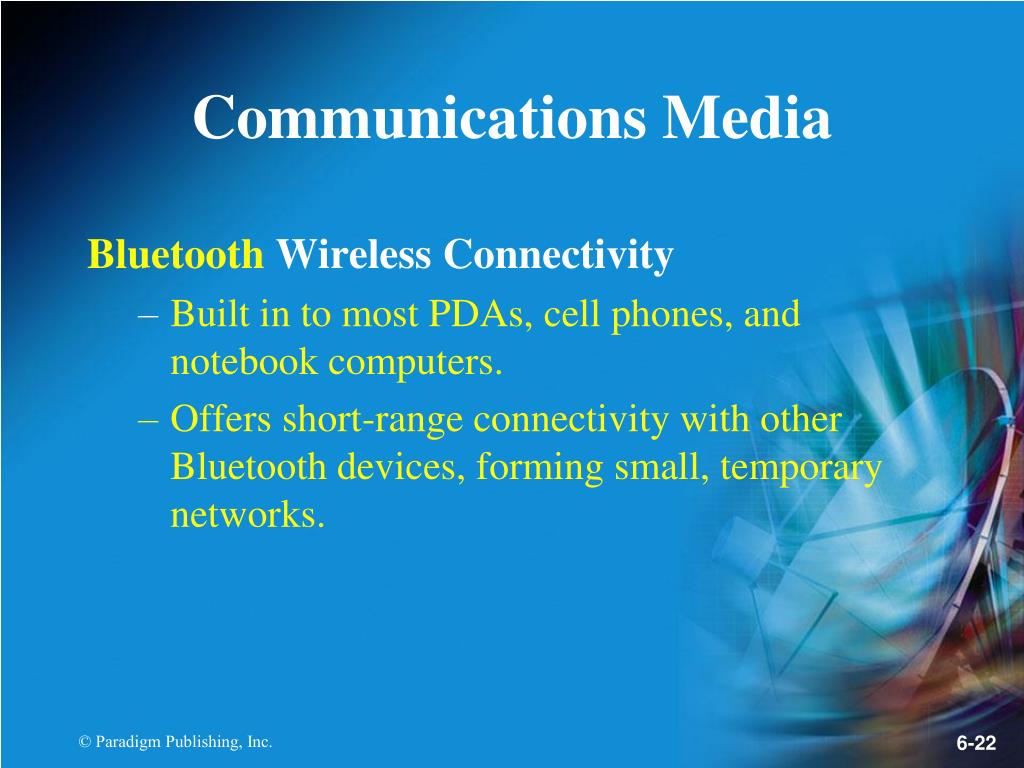 Communications Media

Bluetooth Wireless Connectivity

– Built in to most PDAs, cell phones, and notebook computers.

– Offers short-range connectivity with other Bluetooth devices, forming small, temporary networks.

© Paradigm Publishing, Inc.

6-22